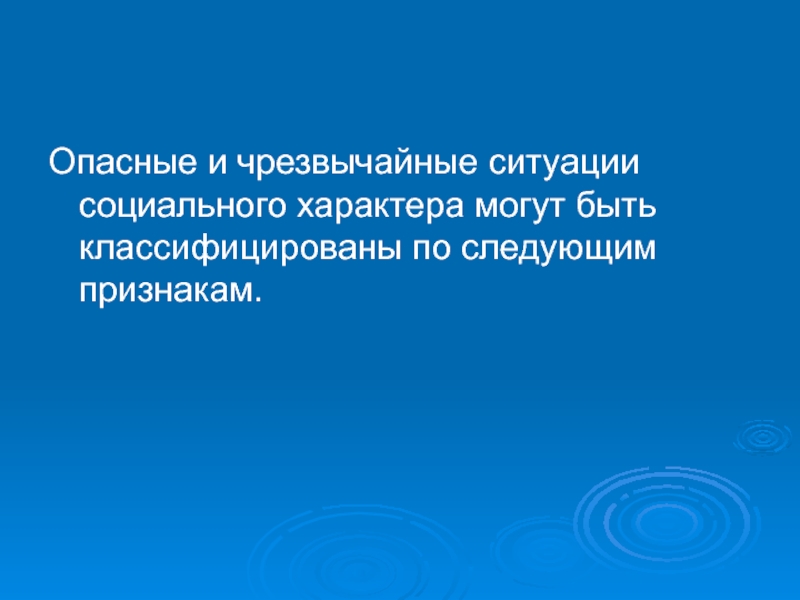 Опасные и чрезвычайные ситуации социального характера могут быть классифицированы по следующим признакам.